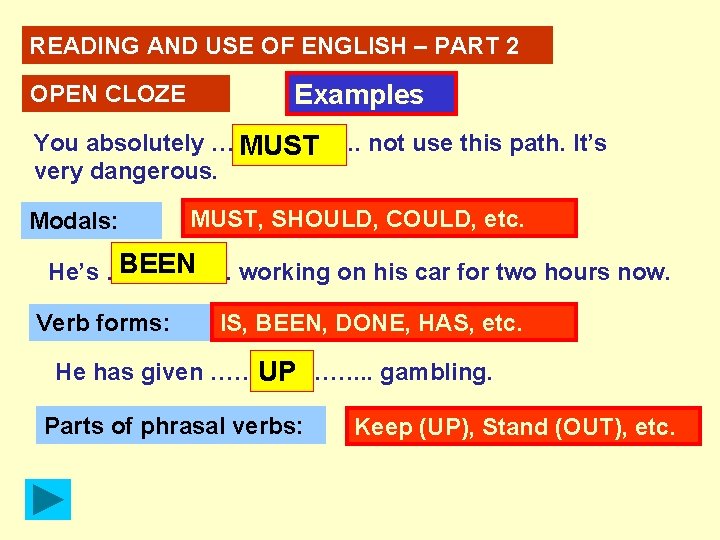 READING AND USE OF ENGLISH – PART 2

OPEN CLOZE

Examples

You absolutely … MUST .. not use this path. It's very dangerous.

Modals:

MUST, SHOULD, COULD, etc.

He's . BEEN . working on his car for two hours now.

Verb forms:

IS, BEEN, DONE, HAS, etc.

He has given ….. UP …….. gambling.

Parts of phrasal verbs:

Keep (UP), Stand (OUT), etc.